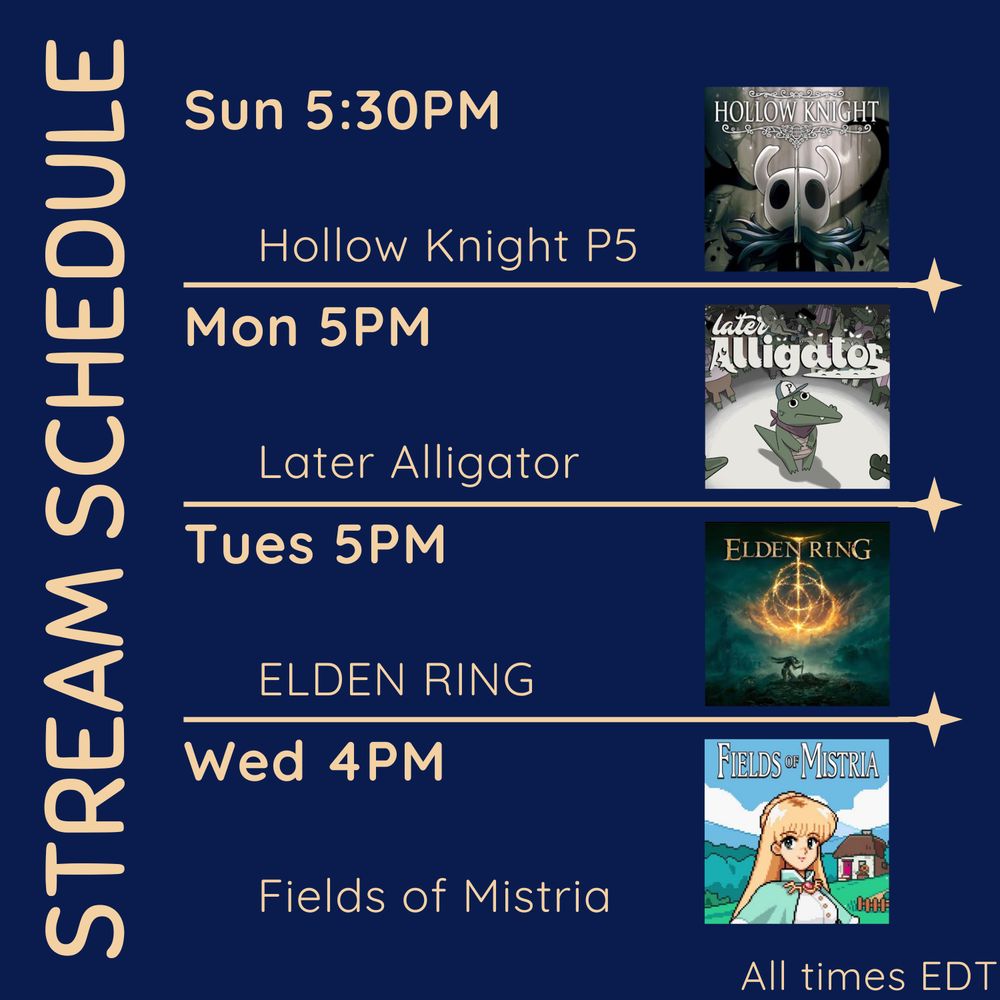 STREAM SCHEDULE

Sun 5:30PM

HOLLOW KNIGHT

Hollow Knight P5

Mon 5PM

later Alligator

Later Alligator

Tues 5PM

ELDEN RING

ELDEN RING

Wed 4PM

FIELDS OF MISTRIA

Fields of Mistria

All times EDT